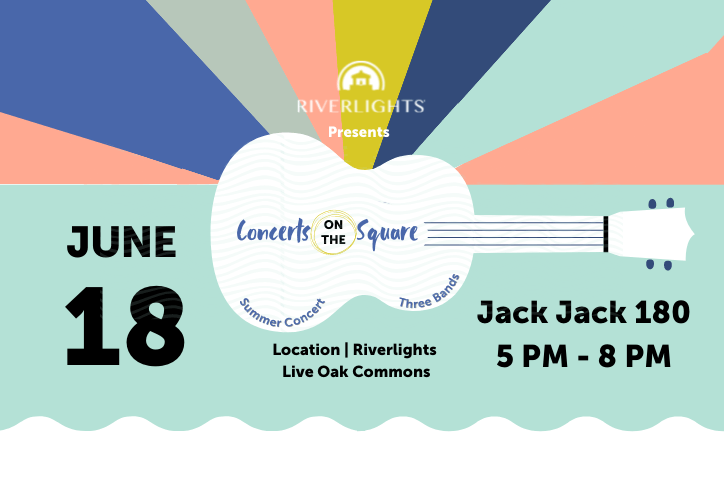 RIVERLIGHTS

Presents

Concerts ON THE Square

Summer Concert

Three Bands

JUNE

18

Location | Riverlights
Live Oak Commons

Jack Jack 180
5 PM - 8 PM